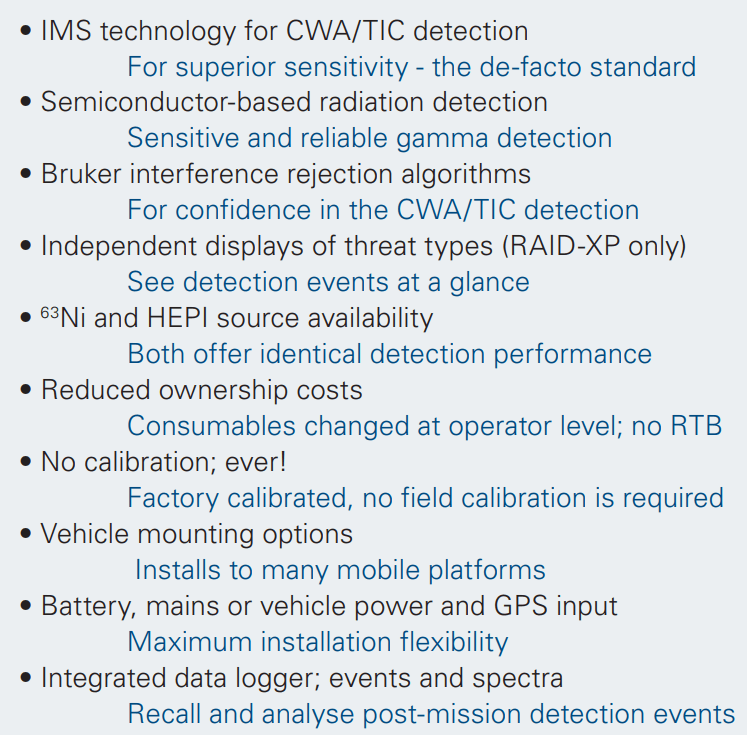 • IMS technology for CWA/TIC detection
For superior sensitivity - the de-facto standard
• Semiconductor-based radiation detection
Sensitive and reliable gamma detection
• Bruker interference rejection algorithms
For confidence in the CWA/TIC detection
• Independent displays of threat types (RAID-XP only)
See detection events at a glance
• $^{63}$Ni and HEPI source availability
Both offer identical detection performance
• Reduced ownership costs
Consumables changed at operator level; no RTB
• No calibration; ever!
Factory calibrated, no field calibration is required
• Vehicle mounting options
Installs to many mobile platforms
• Battery, mains or vehicle power and GPS input
Maximum installation flexibility
• Integrated data logger; events and spectra
Recall and analyse post-mission detection events